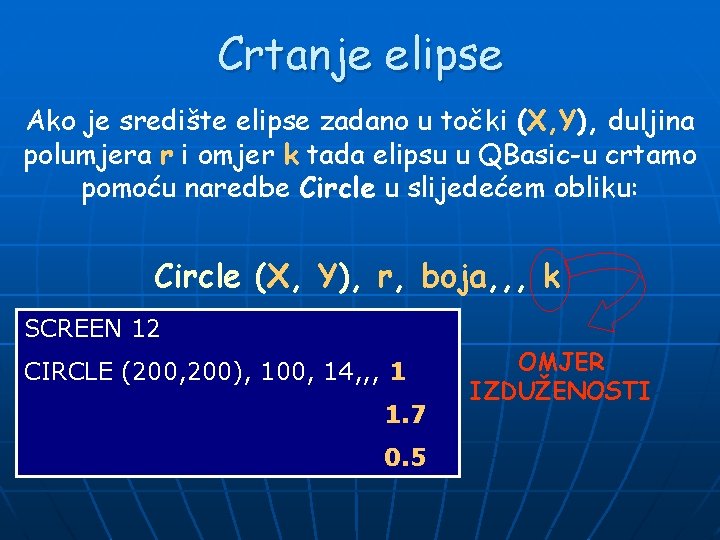 Crtanje elipse

Ako je središte elipse zadano u točki (X,Y), duljina polumjera r i omjer k tada elipsu u QBasic-u crtamo pomoću naredbe Circle u slijedećem obliku:

Circle (X, Y), r, boja,,, k

SCREEN 12

CIRCLE (200,200), 100, 14,,, 1

1.7

0.5

OMJER IZDUŽENOSTI